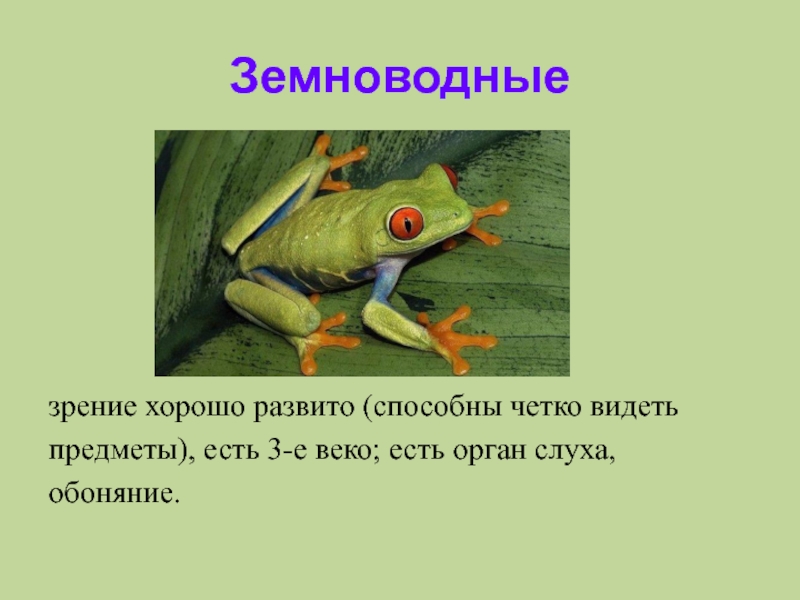 Земноводные

зрение хорошо развито (способны четко видеть предметы), есть 3-е веко; есть орган слуха, обоняние.